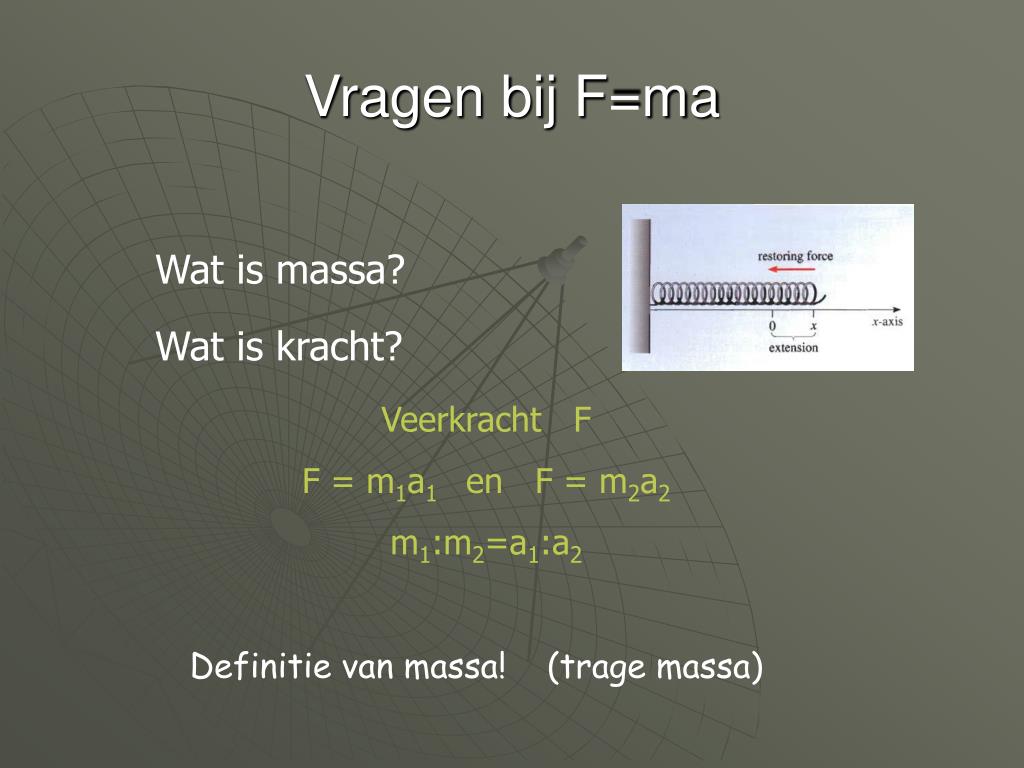 Vragen bij F=ma

Wat is massa?

Wat is kracht?

restoring force

0 x x-axis

extension

Veerkracht F

$F = m_1a_1$ en $F = m_2a_2$

$m_1:m_2=a_1:a_2$

Definitie van massa! (trage massa)